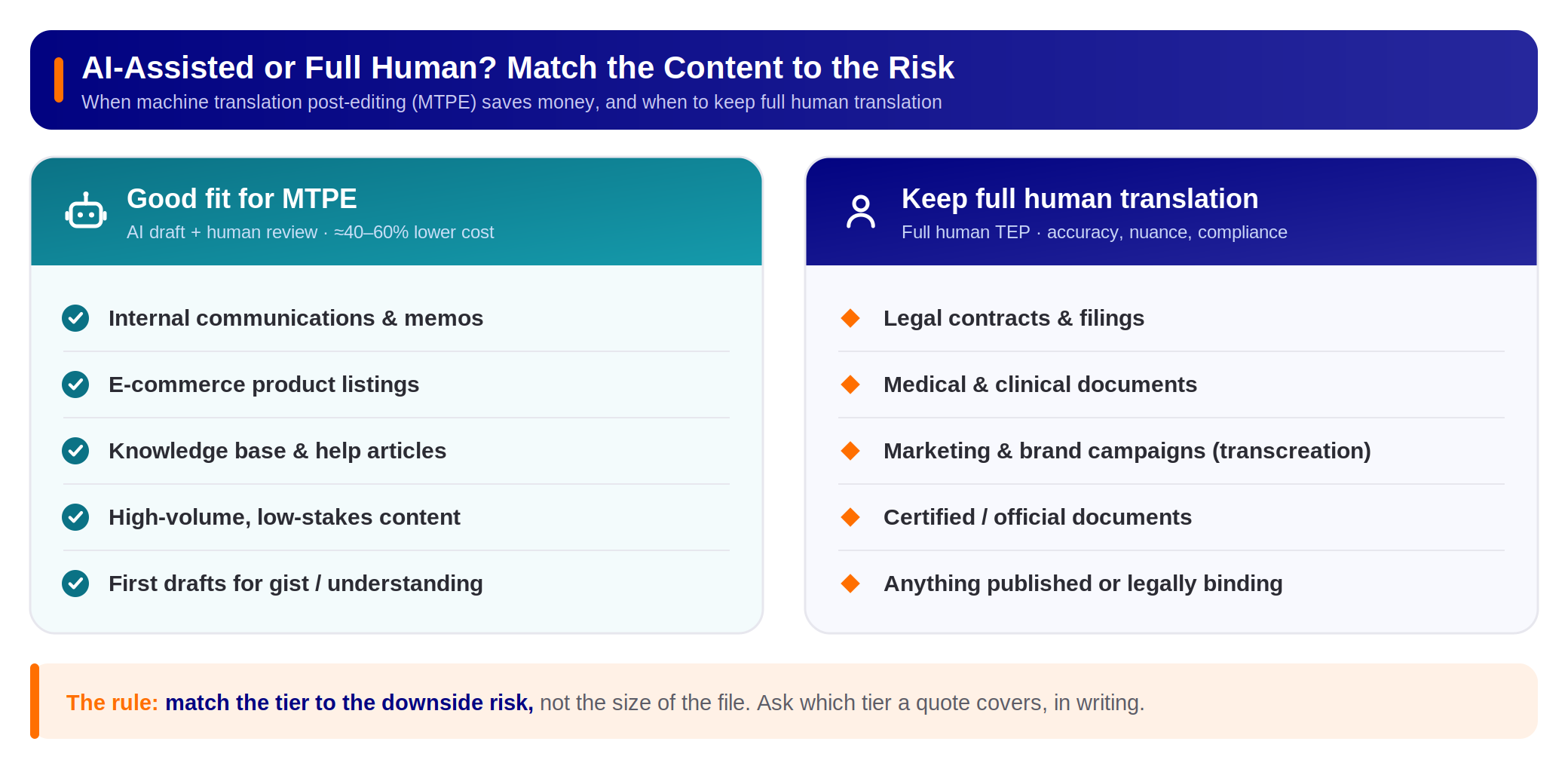 AI-Assisted or Full Human? Match the Content to the Risk
When machine translation post-editing (MTPE) saves money, and when to keep full human translation

Good fit for MTPE
AI draft + human review · ≈40–60% lower cost

Internal communications & memos

E-commerce product listings

Knowledge base & help articles

High-volume, low-stakes content

First drafts for gist / understanding

Keep full human translation
Full human TEP · accuracy, nuance, compliance

Legal contracts & filings

Medical & clinical documents

Marketing & brand campaigns (transcreation)

Certified / official documents

Anything published or legally binding

The rule: match the tier to the downside risk, not the size of the file. Ask which tier a quote covers, in writing.